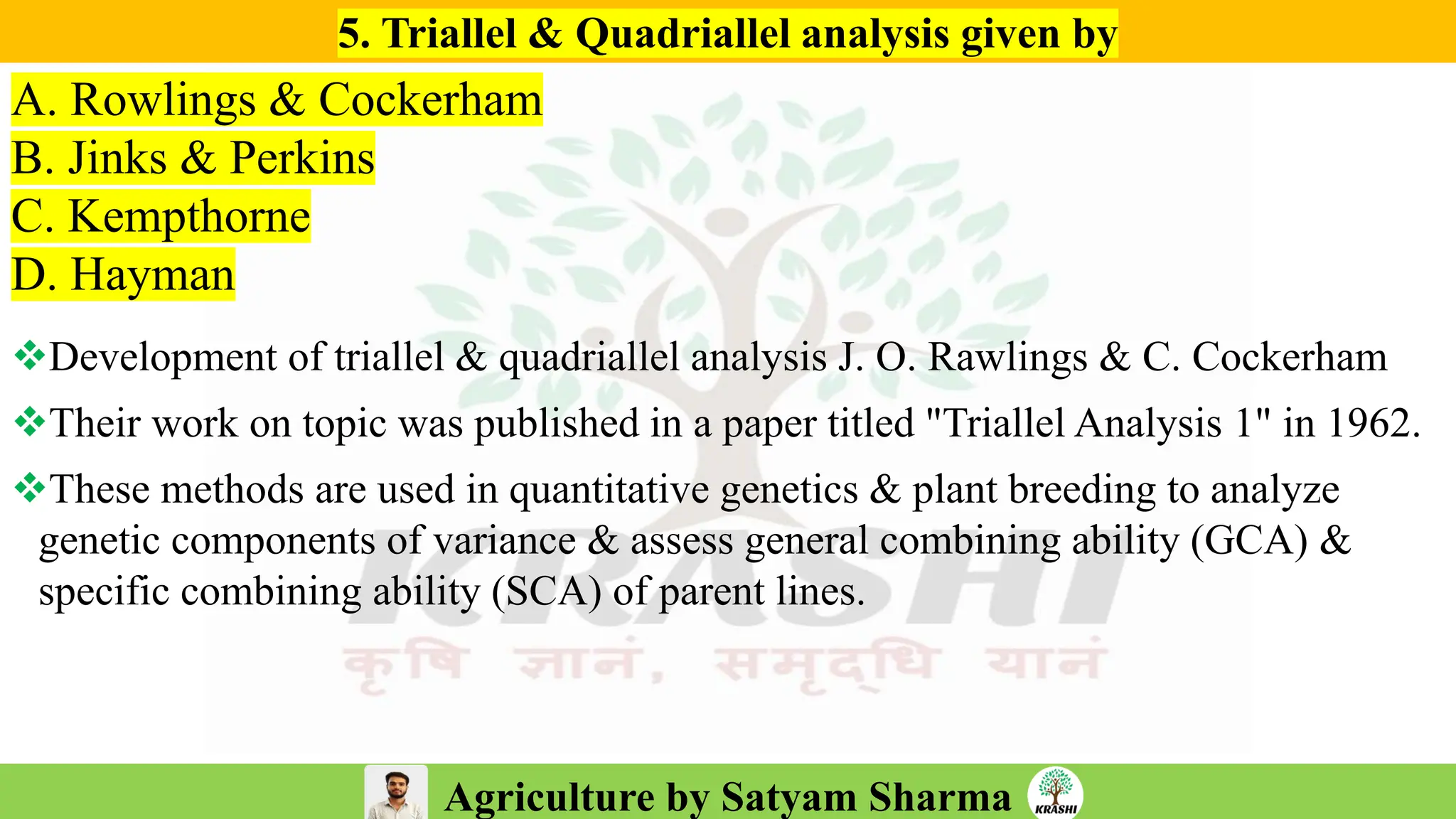 5. Triallel & Quadriallel analysis given by

A. Rowlings & Cockerham
B. Jinks & Perkins
C. Kempthorne
D. Hayman

❖Development of triallel & quadriallel analysis J. O. Rawlings & C. Cockerham

❖Their work on topic was published in a paper titled "Triallel Analysis 1" in 1962.

❖These methods are used in quantitative genetics & plant breeding to analyze genetic components of variance & assess general combining ability (GCA) & specific combining ability (SCA) of parent lines.

KRASHI
कृषि ज्ञानं, समृद्धि यानं

Agriculture by Satyam Sharma
KRASHI